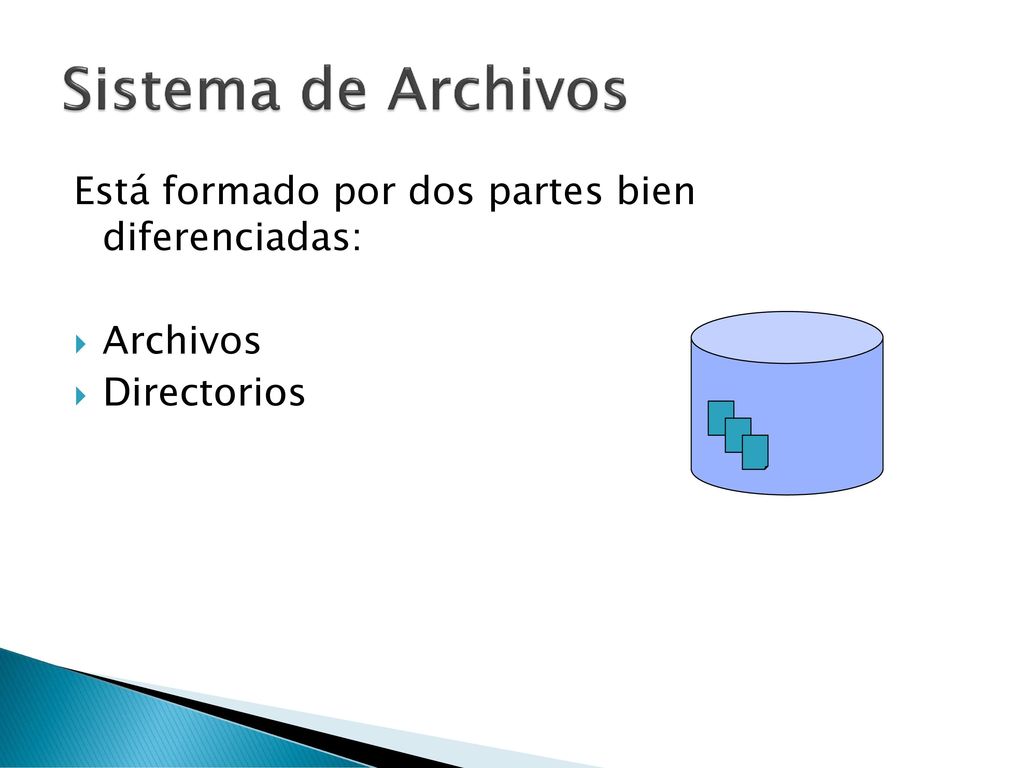 Sistema de Archivos

Está formado por dos partes bien diferenciadas:

Archivos
Directorios